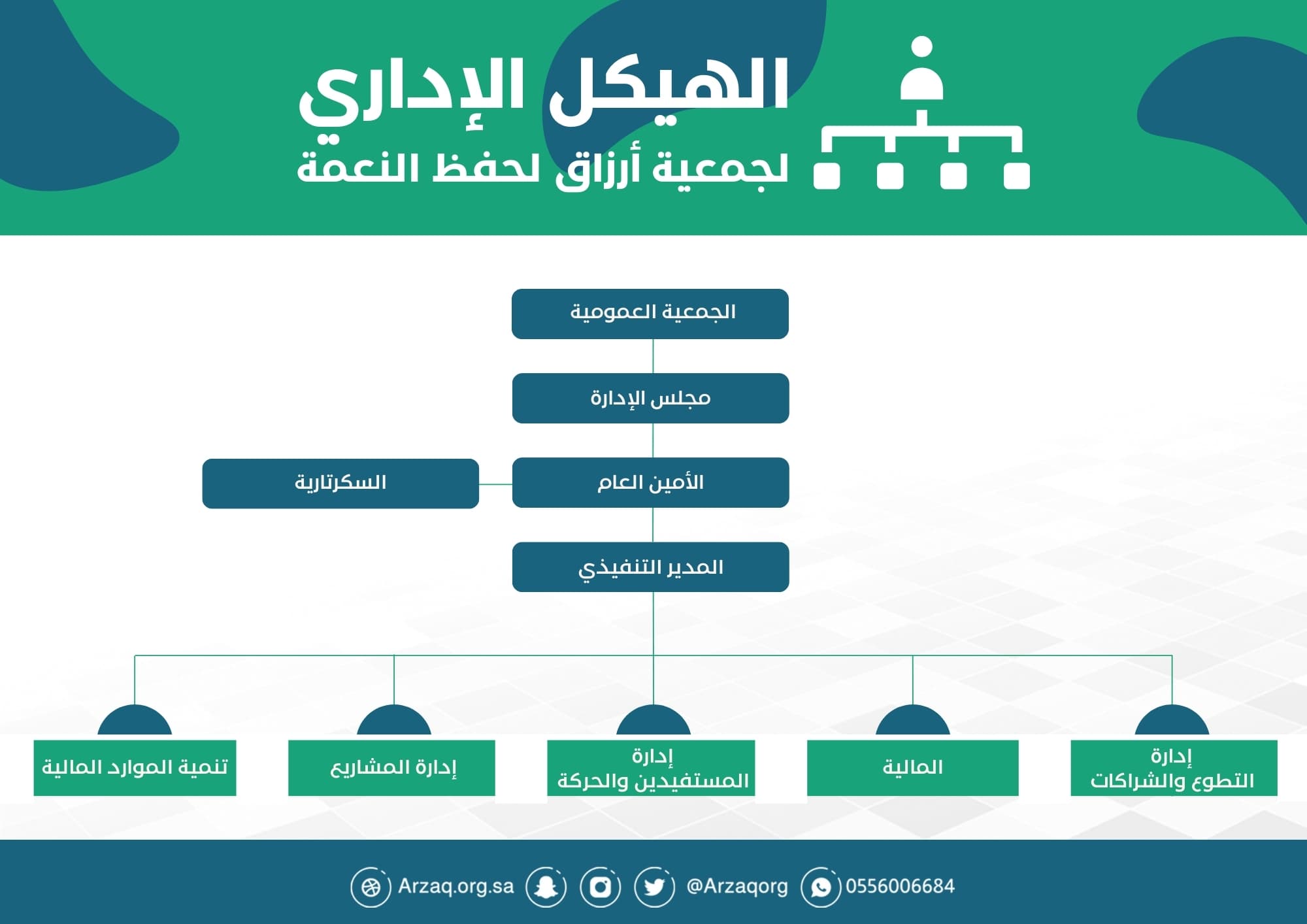 الهيكل الإداري
لجمعية أرزاق لحفظ النعمة

الجمعية العمومية

مجلس الإدارة

الأمين العام

السكرتارية

المدير التنفيذي

إدارة التطوع والشراكات

المالية

إدارة المستفيدين والحركة

إدارة المشاريع

تنمية الموارد المالية

Arzaq.org.sa @Arzaqorg 0556006684